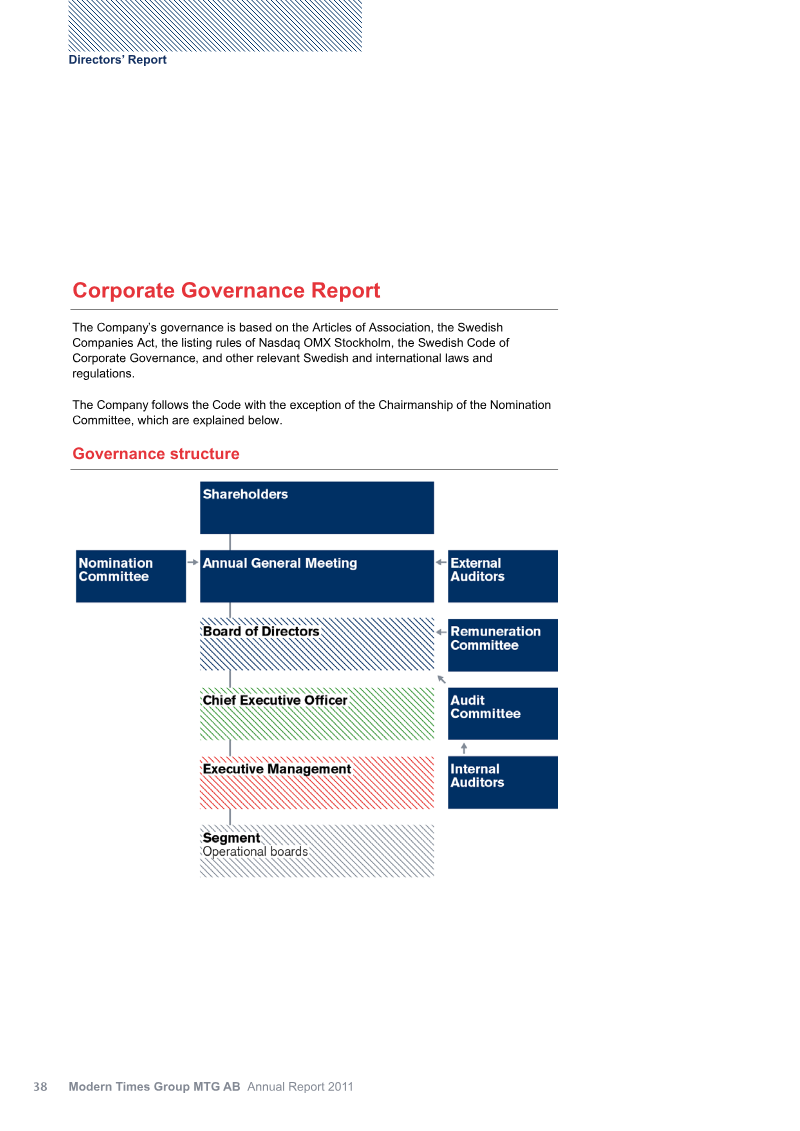 Directors' Report

Corporate Governance Report

The Company's governance is based on the Articles of Association, the Swedish Companies Act, the listing rules of Nasdaq OMX Stockholm, the Swedish Code of Corporate Governance, and other relevant Swedish and international laws and regulations.

The Company follows the Code with the exception of the Chairmanship of the Nomination Committee, which are explained below.

Governance structure

Shareholders

Nomination Committee

Annual General Meeting

External Auditors

Board of Directors

Remuneration Committee

Chief Executive Officer

Audit Committee

Executive Management

Internal Auditors

Segment
Operational boards

38 Modern Times Group MTG AB Annual Report 2011